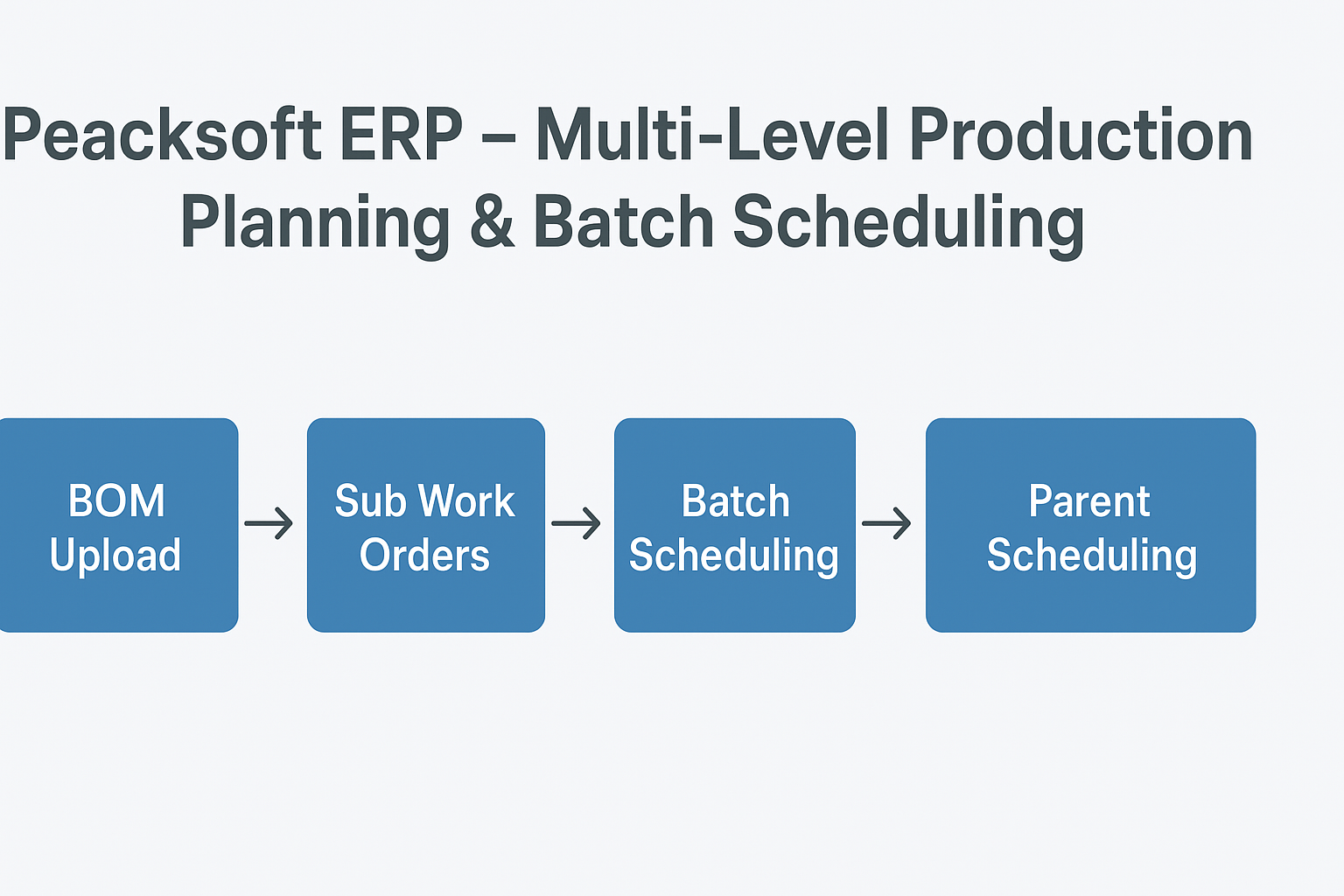 Peacksoft ERP – Multi-Level Production Planning & Batch Scheduling

BOM Upload → Sub Work Orders → Batch Scheduling → Parent Scheduling